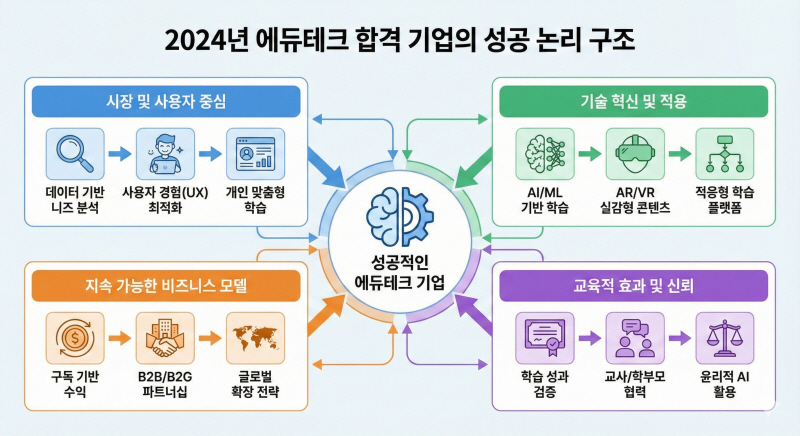 2024년 에듀테크 합격 기업의 성공 논리 구조

시장 및 사용자 중심

데이터 기반 니즈 분석

사용자 경험(UX) 최적화

개인 맞춤형 학습

기술 혁신 및 적용

AI/ML 기반 학습

AR/VR 실감형 콘텐츠

적응형 학습 플랫폼

성공적인 에듀테크 기업

지속 가능한 비즈니스 모델

구독 기반 수익

B2B/B2G 파트너십

글로벌 확장 전략

교육적 효과 및 신뢰

학습 성과 검증

교사/학부모 협력

윤리적 AI 활용